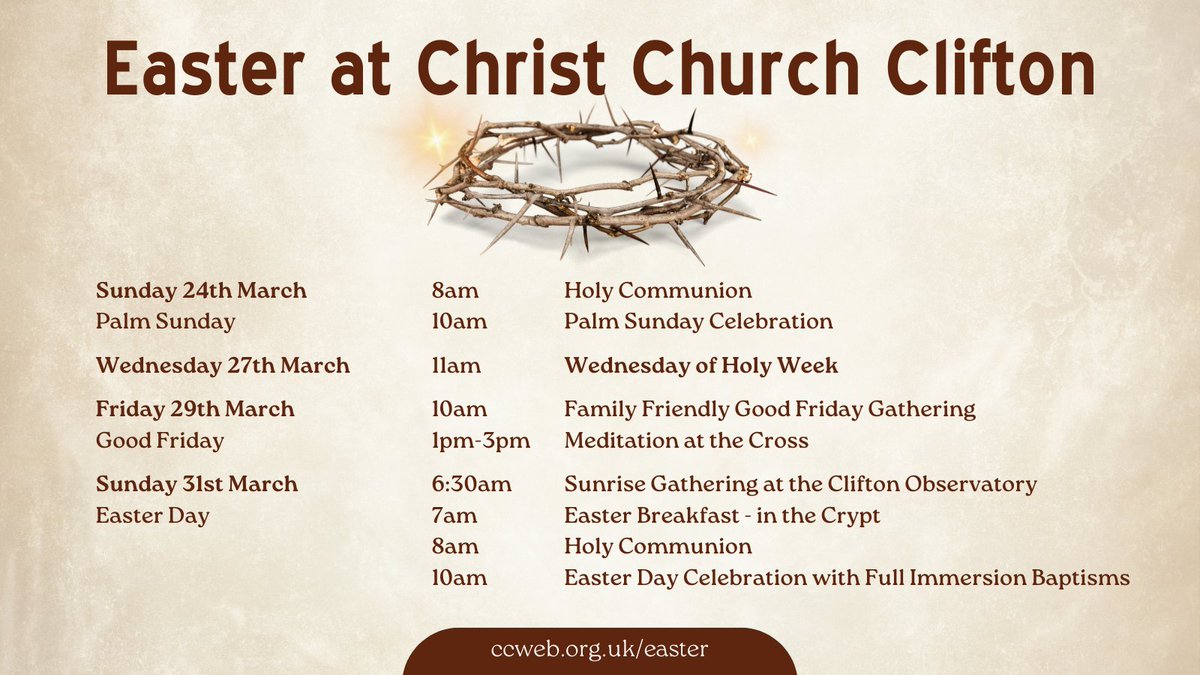 Easter at Christ Church Clifton

| | | |
|---|---|---|
| Sunday 24th March | 8am | Holy Communion |
| Palm Sunday | 10am | Palm Sunday Celebration |
| Wednesday 27th March | 11am | Wednesday of Holy Week |
| Friday 29th March | 10am | Family Friendly Good Friday Gathering |
| Good Friday | 1pm-3pm | Meditation at the Cross |
| Sunday 31st March | 6:30am | Sunrise Gathering at the Clifton Observatory |
| Easter Day | 7am | Easter Breakfast - in the Crypt |
| | 8am | Holy Communion |
| | 10am | Easter Day Celebration with Full Immersion Baptisms |

ccweb.org.uk/easter